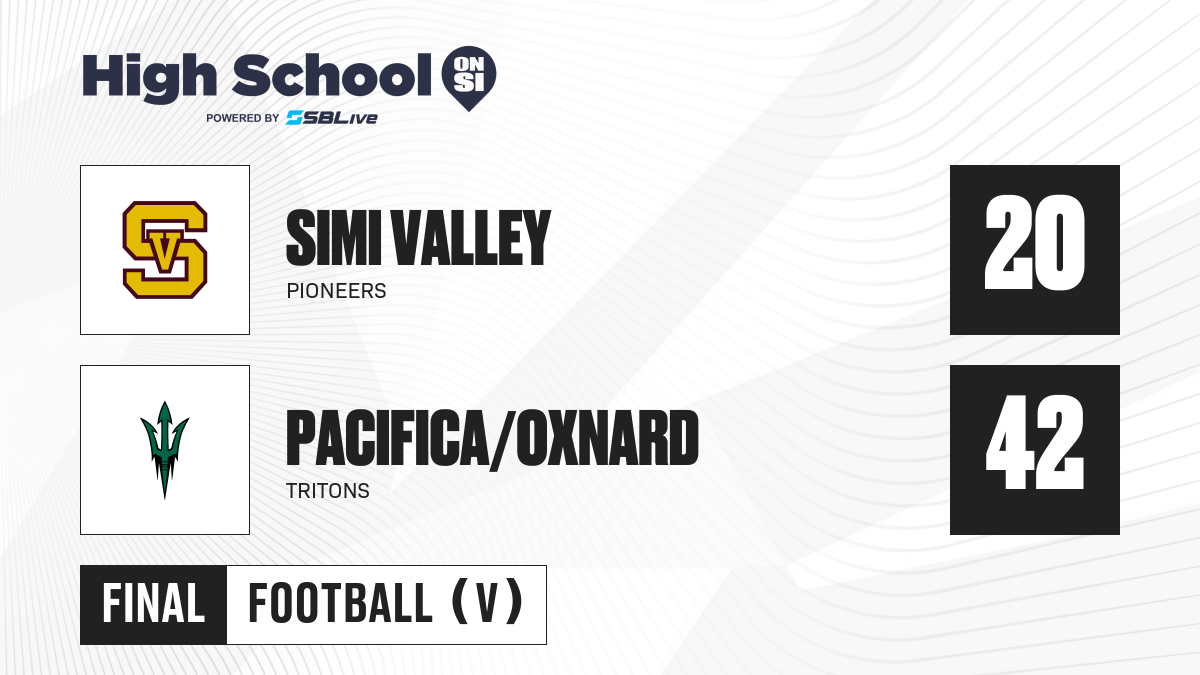 High School ON SI
POWERED BY SBLive

SV

SIMI VALLEY
PIONEERS

20

PACIFICA/OXNARD
TRITONS

42

FINAL FOOTBALL (V)